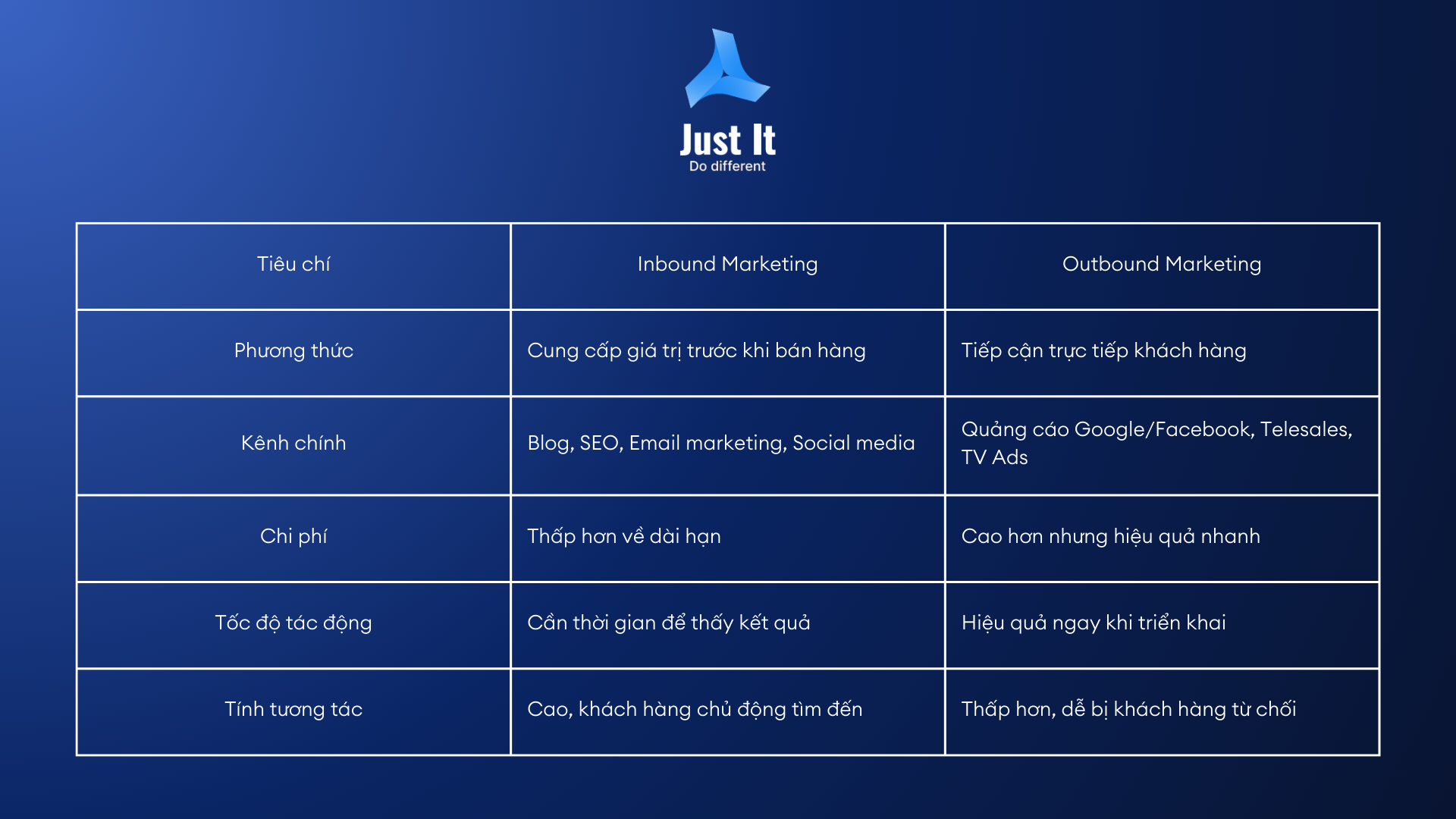 Just It
Do different

| Tiêu chí | Inbound Marketing | Outbound Marketing |
|---|---|---|
| Phương thức | Cung cấp giá trị trước khi bán hàng | Tiếp cận trực tiếp khách hàng |
| Kênh chính | Blog, SEO, Email marketing, Social media | Quảng cáo Google/Facebook, Telesales, TV Ads |
| Chi phí | Thấp hơn về dài hạn | Cao hơn nhưng hiệu quả nhanh |
| Tốc độ tác động | Cần thời gian để thấy kết quả | Hiệu quả ngay khi triển khai |
| Tính tương tác | Cao, khách hàng chủ động tìm đến | Thấp hơn, dễ bị khách hàng từ chối |